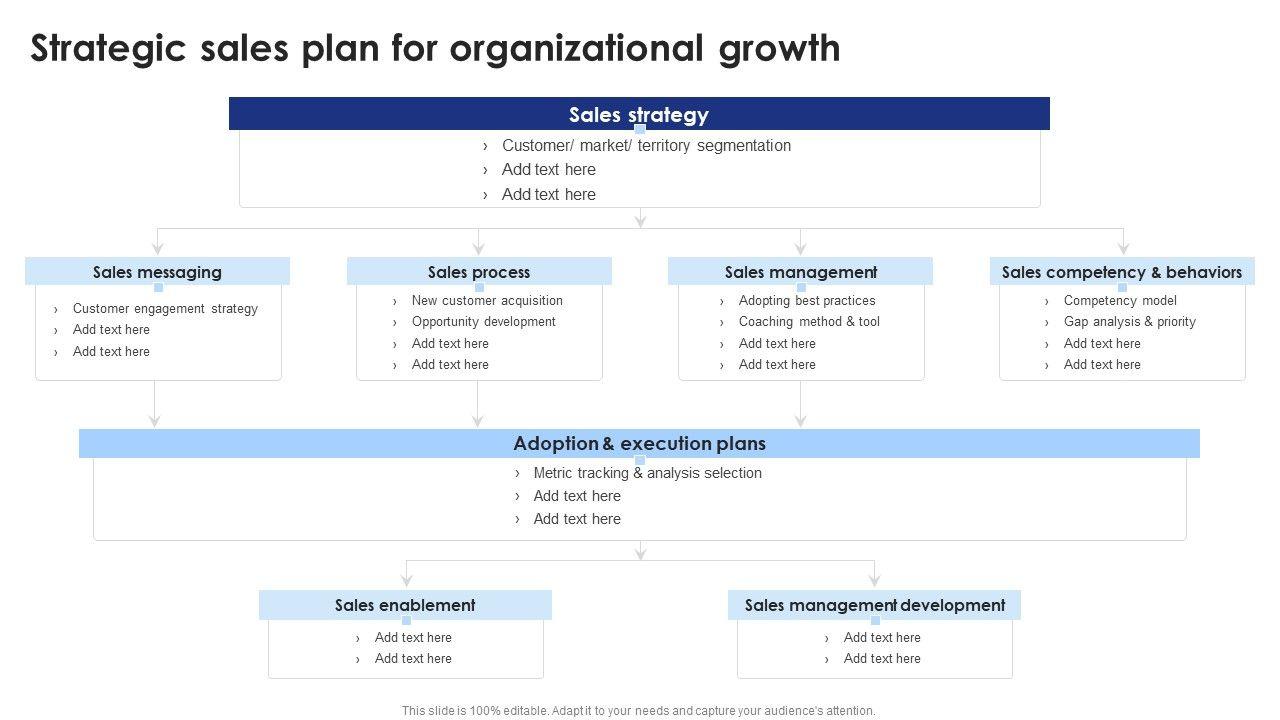 Strategic sales plan for organizational growth

Sales strategy

› Customer/ market/ territory segmentation
› Add text here
› Add text here

Sales messaging

› Customer engagement strategy
› Add text here
› Add text here

Sales process

› New customer acquisition
› Opportunity development
› Add text here
› Add text here

Sales management

› Adopting best practices
› Coaching method & tool
› Add text here
› Add text here

Sales competency & behaviors

› Competency model
› Gap analysis & priority
› Add text here
› Add text here

Adoption & execution plans

› Metric tracking & analysis selection
› Add text here
› Add text here

Sales enablement

› Add text here
› Add text here

Sales management development

› Add text here
› Add text here

This slide is 100% editable. Adapt it to your needs and capture your audience's attention.